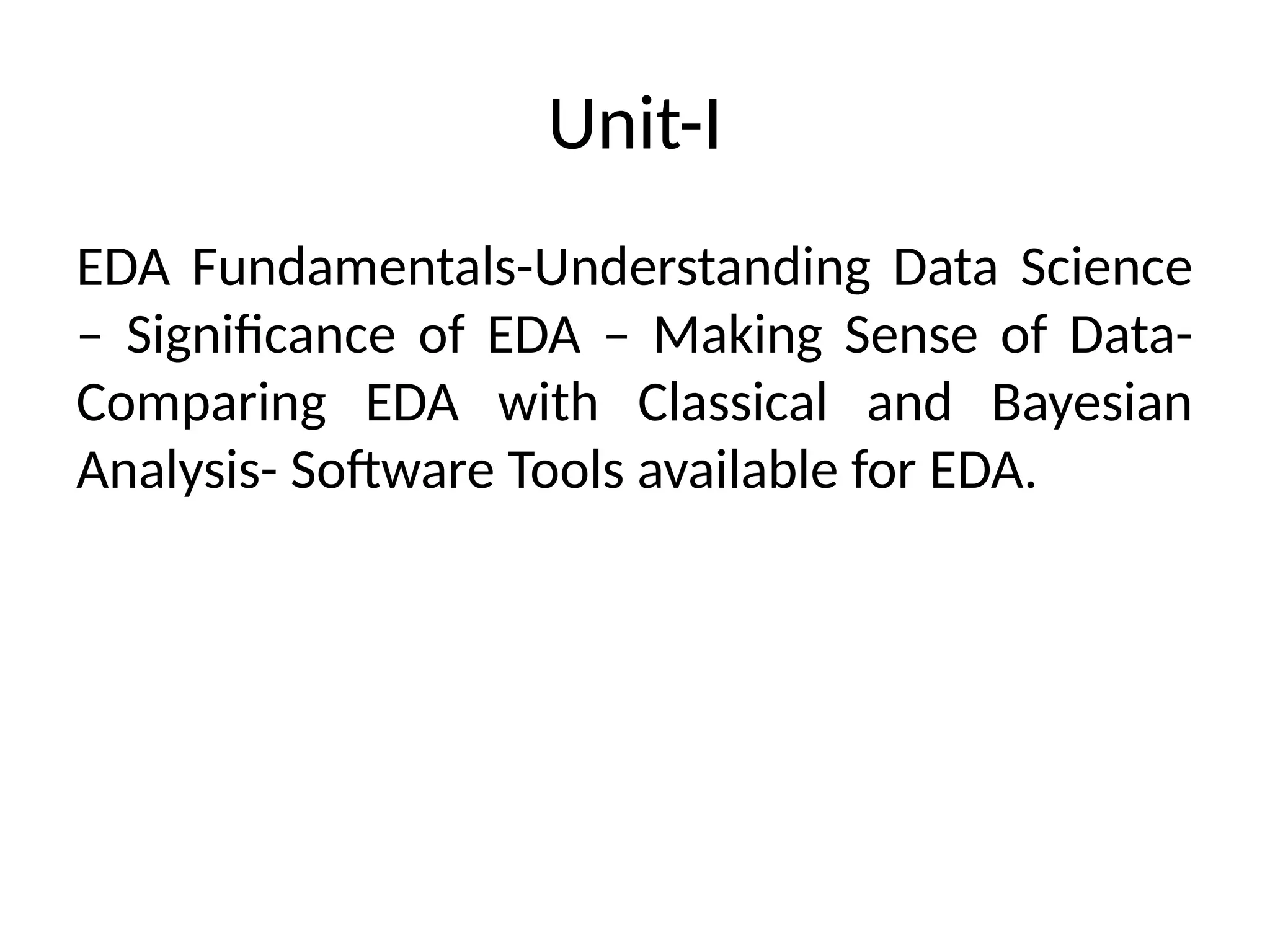 Unit-I

EDA Fundamentals-Understanding Data Science – Significance of EDA – Making Sense of Data-Comparing EDA with Classical and Bayesian Analysis- Software Tools available for EDA.